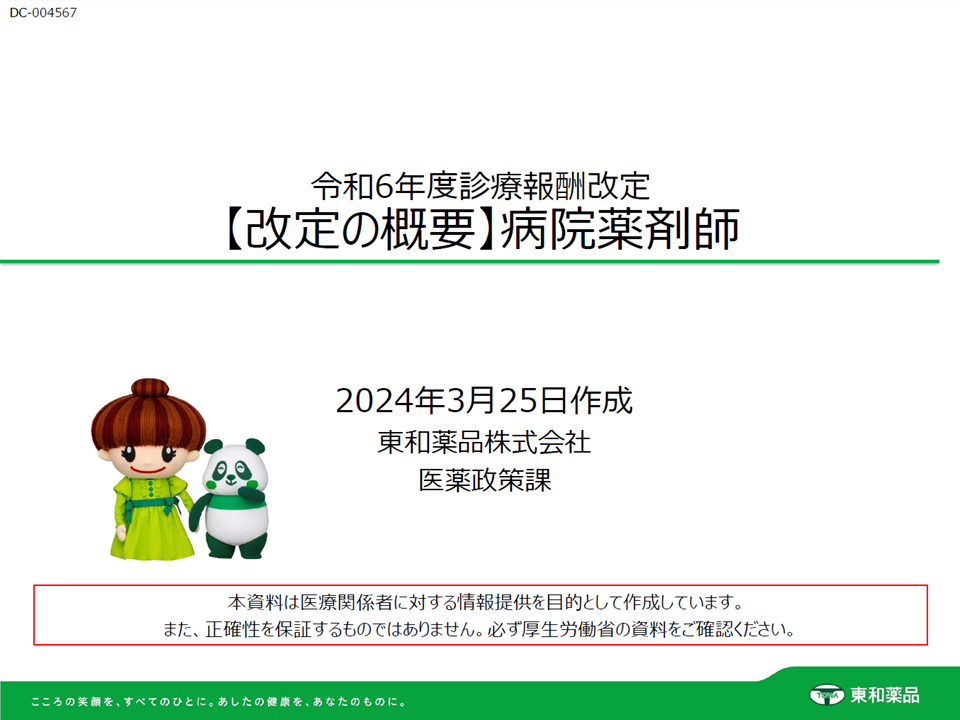 DC-004567

令和6年度診療報酬改定
【改定の概要】病院薬剤師

2024年3月25日作成
東和薬品株式会社
医薬政策課

本資料は医療関係者に対する情報提供を目的として作成しています。
また、正確性を保証するものではありません。必ず厚生労働省の資料をご確認ください。

こころの笑顔を、すべてのひとに。あしたの健康を、あなたのものに。

東和薬品